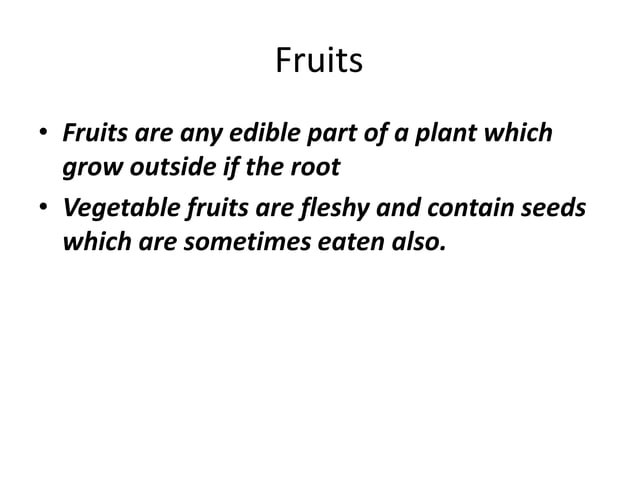 Fruits

• Fruits are any edible part of a plant which grow outside if the root
• Vegetable fruits are fleshy and contain seeds which are sometimes eaten also.